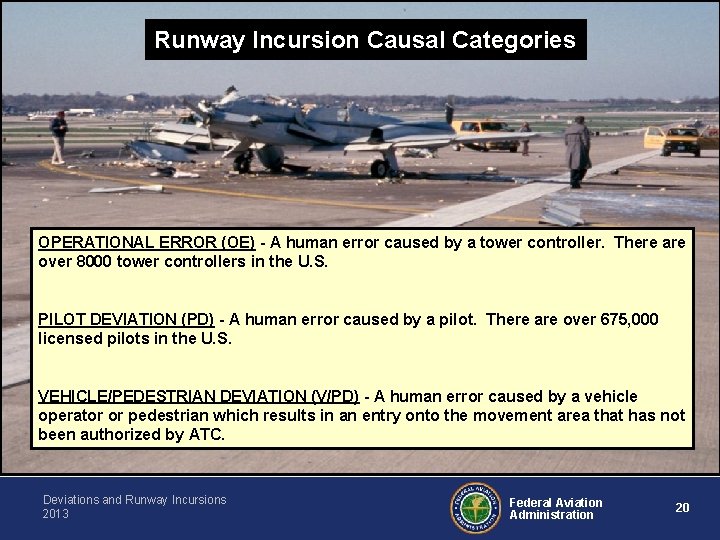 Runway Incursion Causal Categories

OPERATIONAL ERROR (OE) - A human error caused by a tower controller. There are over 8000 tower controllers in the U.S.

PILOT DEVIATION (PD) - A human error caused by a pilot. There are over 675,000 licensed pilots in the U.S.

VEHICLE/PEDESTRIAN DEVIATION (V/PD) - A human error caused by a vehicle operator or pedestrian which results in an entry onto the movement area that has not been authorized by ATC.

Deviations and Runway Incursions
2013

FEDERAL AVIATION ADMINISTRATION

Federal Aviation Administration

20